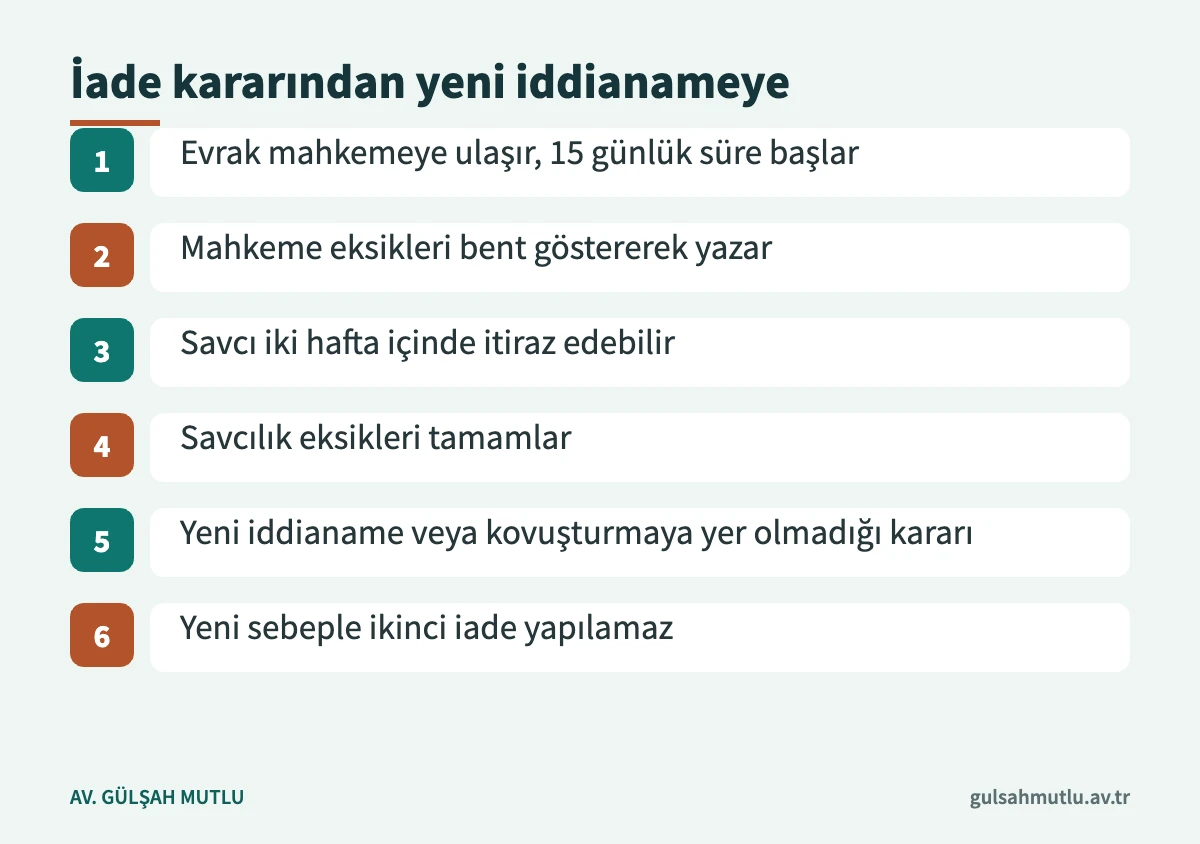 İade kararından yeni iddianameye

1 Evrak mahkemeye ulaşır, 15 günlük süre başlar

2 Mahkeme eksikleri bent göstererek yazar

3 Savcı iki hafta içinde itiraz edebilir

4 Savcılık eksikleri tamamlar

5 Yeni iddianame veya kovuşturmaya yer olmadığı kararı

6 Yeni sebeple ikinci iade yapılamaz

AV. GÜLŞAH MUTLU

gulsahmutlu.av.tr